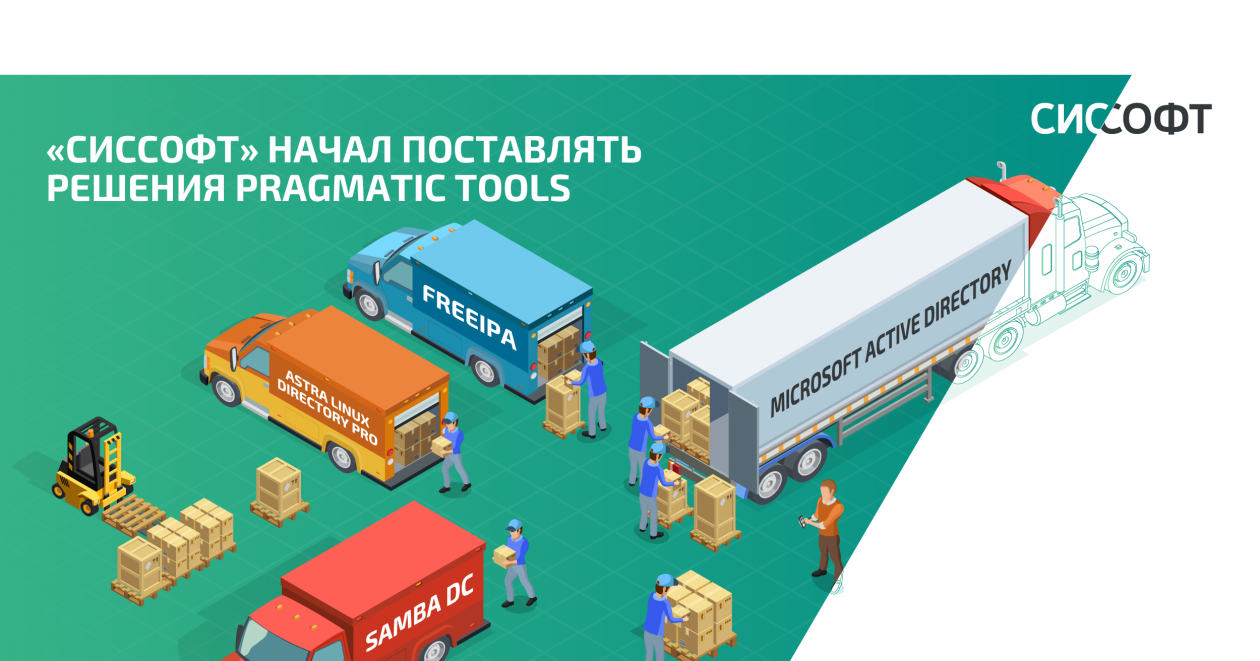 СИССОФТ

«СИССОФТ» НАЧАЛ ПОСТАВЛЯТЬ РЕШЕНИЯ PRAGMATIC TOOLS

FREEIPA

ASTRA LINUX DIRECTORY PRO

MICROSOFT ACTIVE DIRECTORY

SAMBA DC